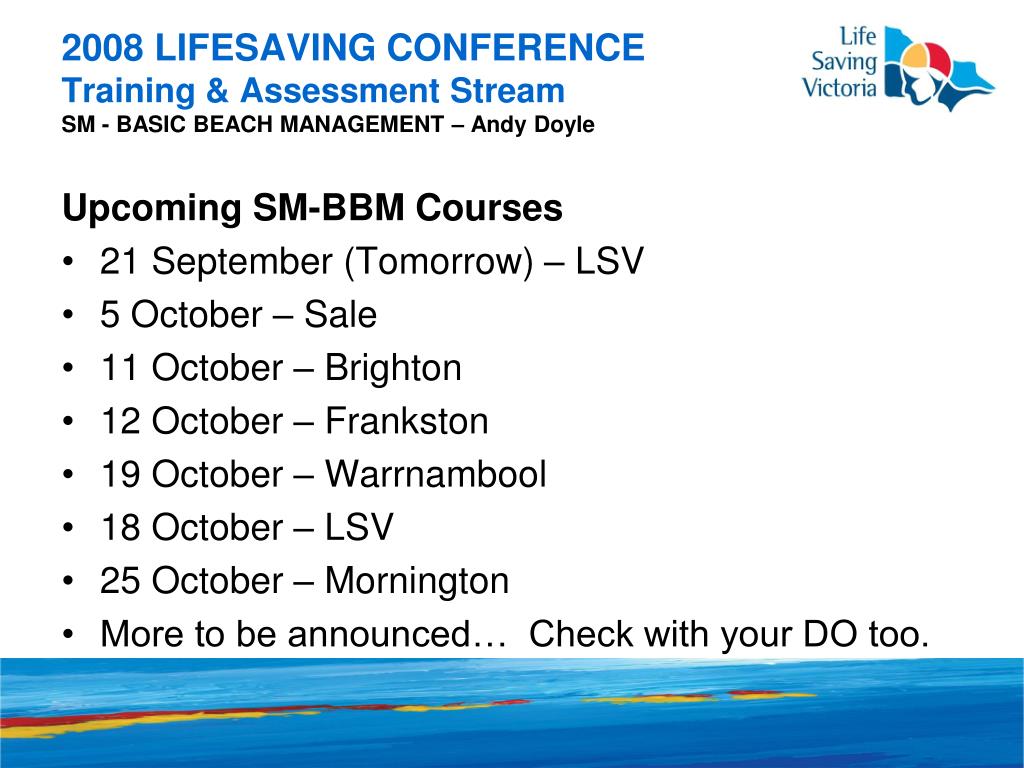 2008 LIFESAVING CONFERENCE
Training & Assessment Stream
SM - BASIC BEACH MANAGEMENT – Andy Doyle

Life Saving Victoria

Upcoming SM-BBM Courses
• 21 September (Tomorrow) – LSV
• 5 October – Sale
• 11 October – Brighton
• 12 October – Frankston
• 19 October – Warrnambool
• 18 October – LSV
• 25 October – Mornington
• More to be announced… Check with your DO too.